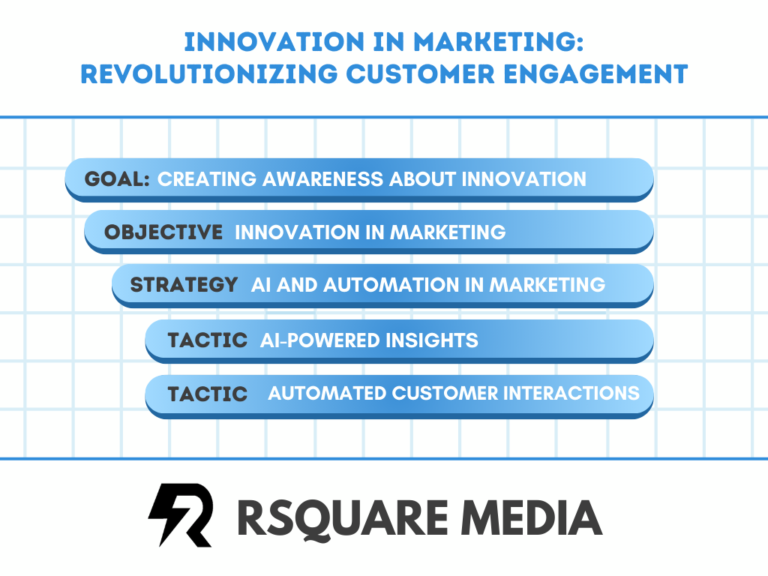 INNOVATION IN MARKETING: REVOLUTIONIZING CUSTOMER ENGAGEMENT

GOAL: CREATING AWARENESS ABOUT INNOVATION

OBJECTIVE INNOVATION IN MARKETING

STRATEGY AI AND AUTOMATION IN MARKETING

TACTIC AI-POWERED INSIGHTS

TACTIC AUTOMATED CUSTOMER INTERACTIONS

RSQUARE MEDIA